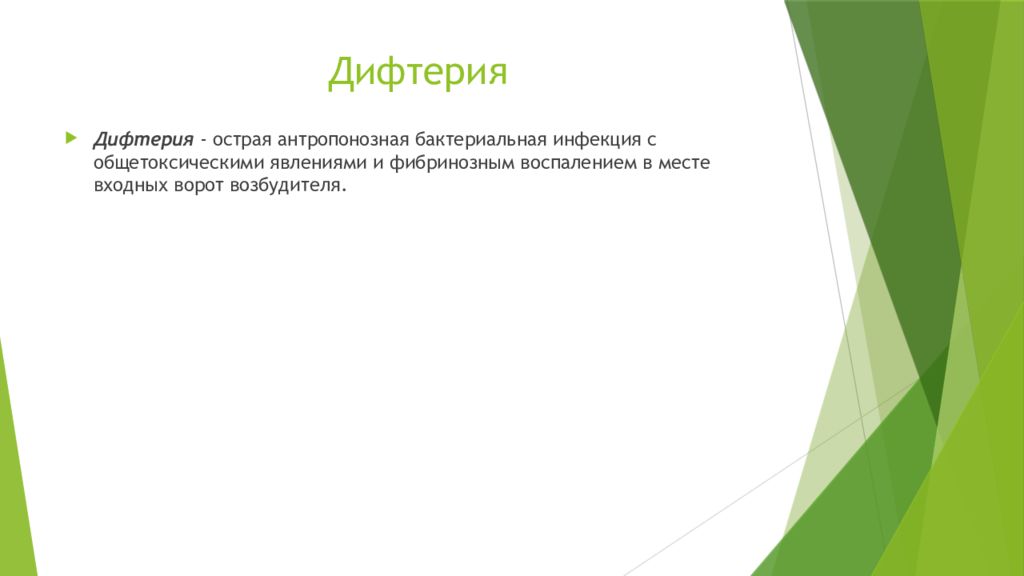 Дифтерия

Дифтерия - острая антропонозная бактериальная инфекция с общетоксическими явлениями и фибринозным воспалением в месте входных ворот возбудителя.